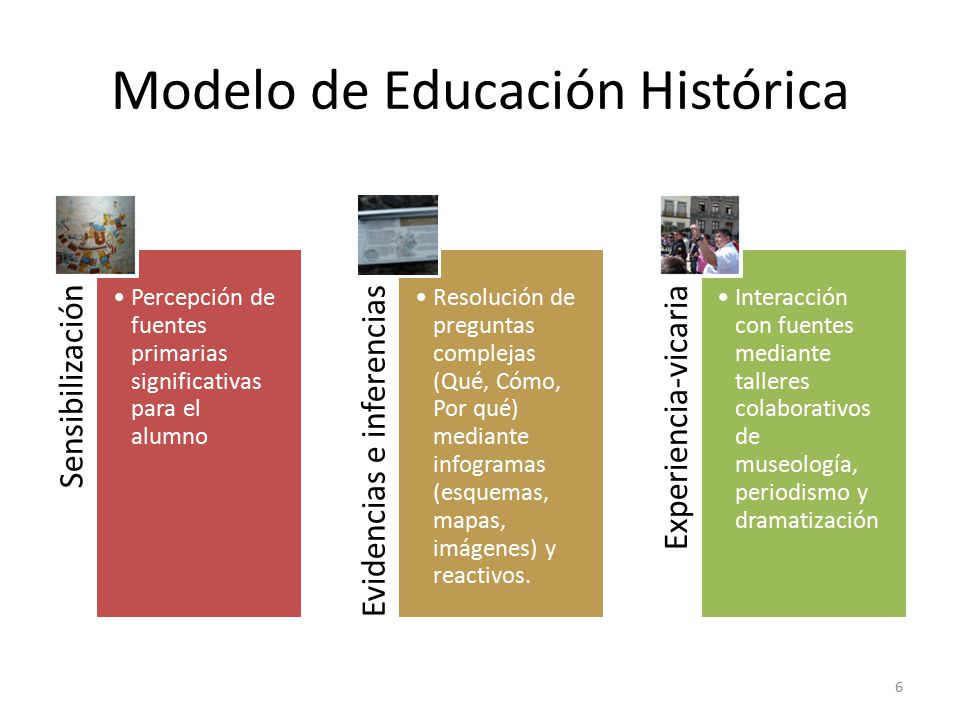 Modelo de Educación Histórica

Sensibilización

• Percepción de fuentes primarias significativas para el alumno

Evidencias e inferencias

• Resolución de preguntas complejas (Qué, Cómo, Por qué) mediante infogramas (esquemas, mapas, imágenes) y reactivos.

Experiencia-vicaria

• Interacción con fuentes mediante talleres colaborativos de museología, periodismo y dramatización

6